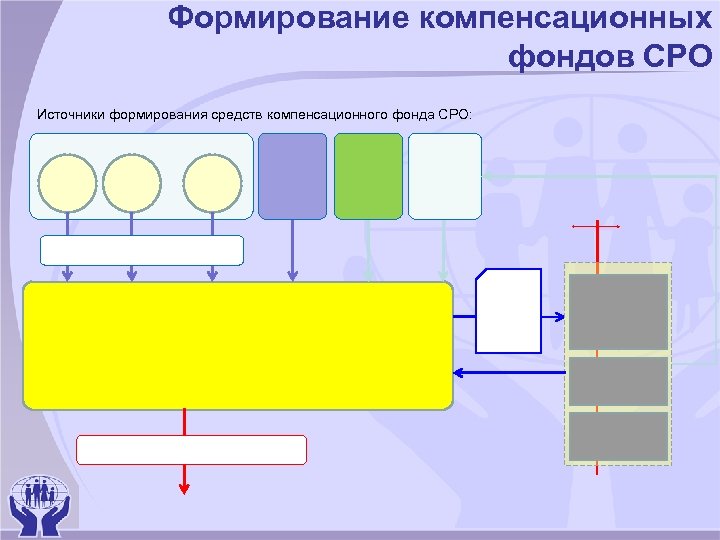 Формирование компенсационных фондов СРО

Источники формирования средств компенсационного фонда СРО: